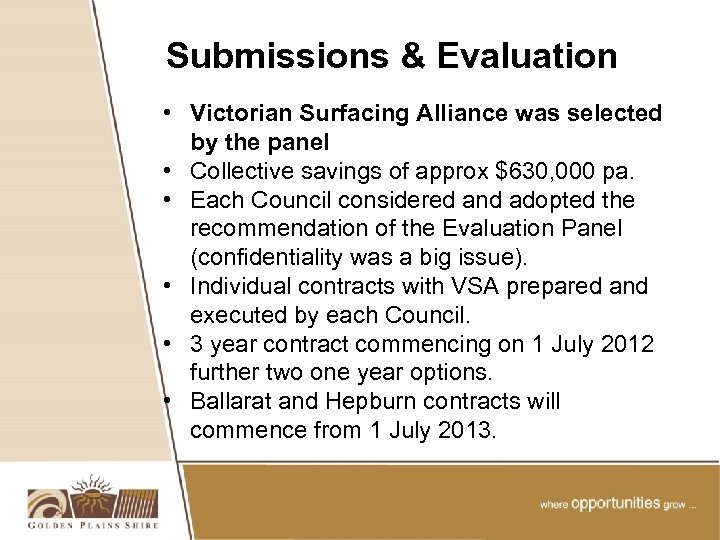 Submissions & Evaluation

• Victorian Surfacing Alliance was selected by the panel
• Collective savings of approx \$630,000 pa.
• Each Council considered and adopted the recommendation of the Evaluation Panel (confidentiality was a big issue).
• Individual contracts with VSA prepared and executed by each Council.
• 3 year contract commencing on 1 July 2012 further two one year options.
• Ballarat and Hepburn contracts will commence from 1 July 2013.

GOLDEN PLAINS SHIRE

where opportunities grow ...